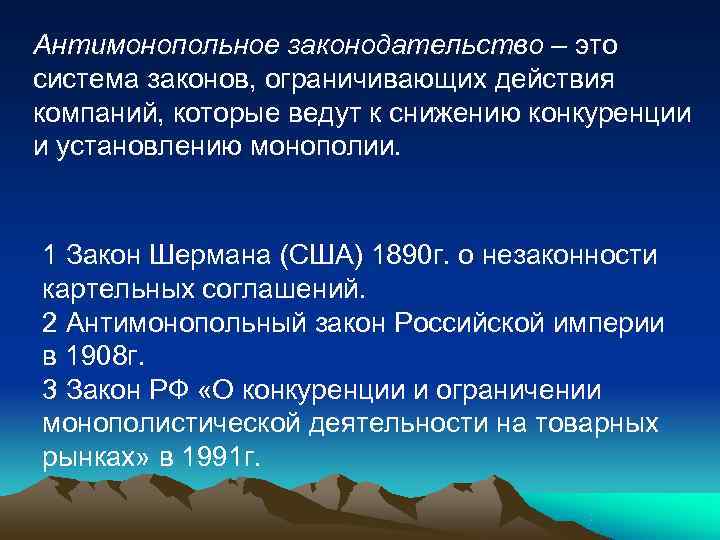 Антимонопольное законодательство – это система законов, ограничивающих действия компаний, которые ведут к снижению конкуренции и установлению монополии.

1 Закон Шермана (США) 1890г. о незаконности картельных соглашений.
2 Антимонопольный закон Российской империи в 1908г.
3 Закон РФ «О конкуренции и ограничении монополистической деятельности на товарных рынках» в 1991г.